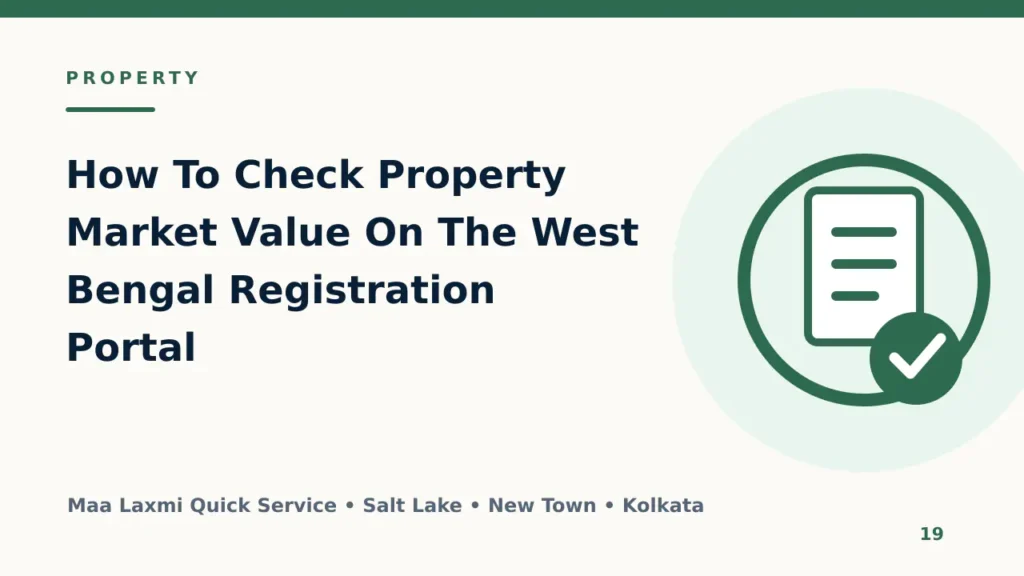 PROPERTY

How To Check Property Market Value On The West Bengal Registration Portal

Maa Laxmi Quick Service • Salt Lake • New Town • Kolkata

19